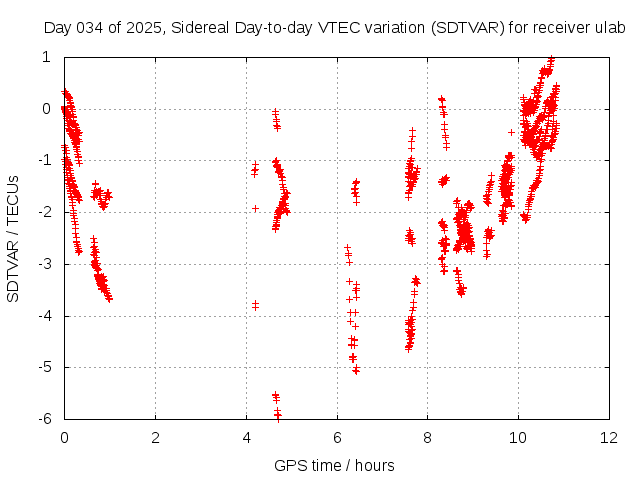 Day 034 of 2025, Sidereal Day-to-day VTEC variation (SDTVAR) for receiver ulab

SDTVAR / TECUs

1
0
-1
-2
-3
-4
-5
-6

0
2
4
6
8
10
12

GPS time / hours